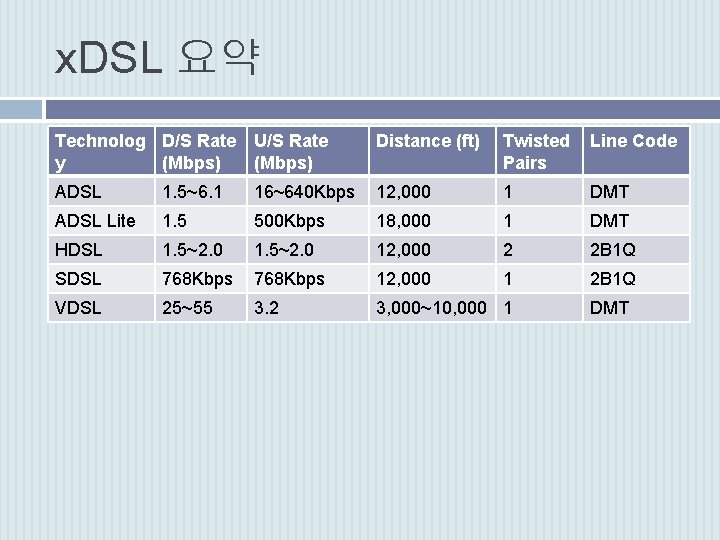 xDSL 요약

| Technology | D/S Rate (Mbps) | U/S Rate (Mbps) | Distance (ft) | Twisted Pairs | Line Code |
|---|---|---|---|---|---|
| ADSL | 1.5~6.1 | 16~640Kbps | 12,000 | 1 | DMT |
| ADSL Lite | 1.5 | 500Kbps | 18,000 | 1 | DMT |
| HDSL | 1.5~2.0 | 1.5~2.0 | 12,000 | 2 | 2B1Q |
| SDSL | 768Kbps | 768Kbps | 12,000 | 1 | 2B1Q |
| VDSL | 25~55 | 3.2 | 3,000~10,000 | 1 | DMT |